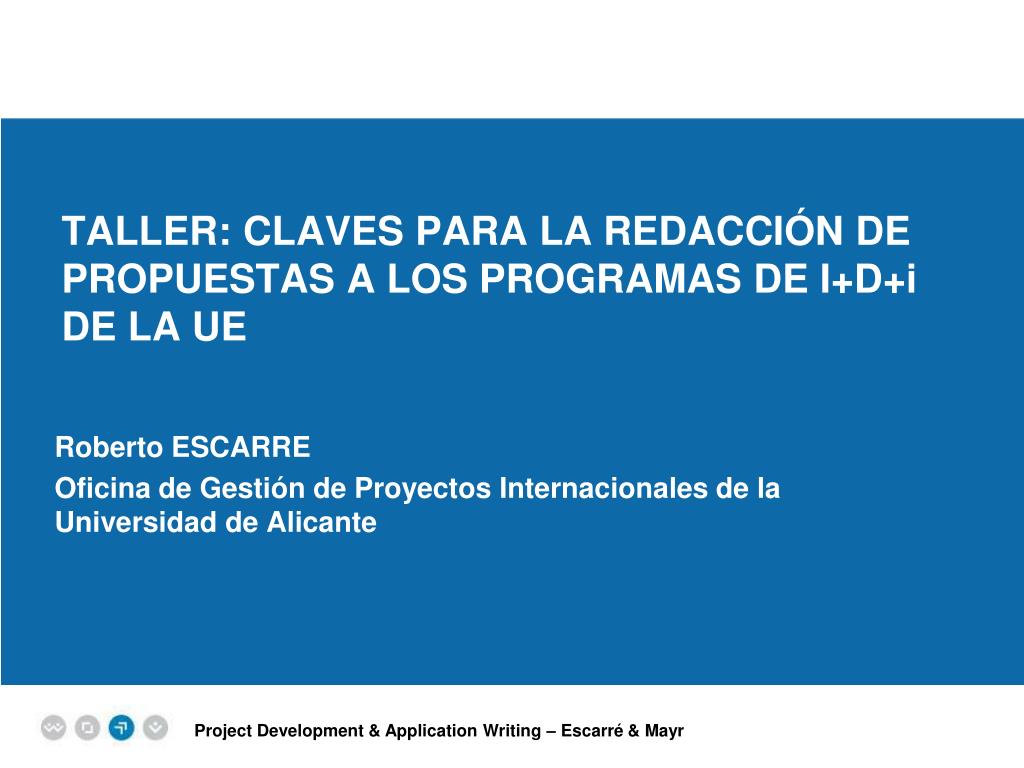 TALLER: CLAVES PARA LA REDACCIÓN DE PROPUESTAS A LOS PROGRAMAS DE I+D+i DE LA UE

Roberto ESCARRE

Oficina de Gestión de Proyectos Internacionales de la Universidad de Alicante

Project Development & Application Writing – Escarré & Mayr